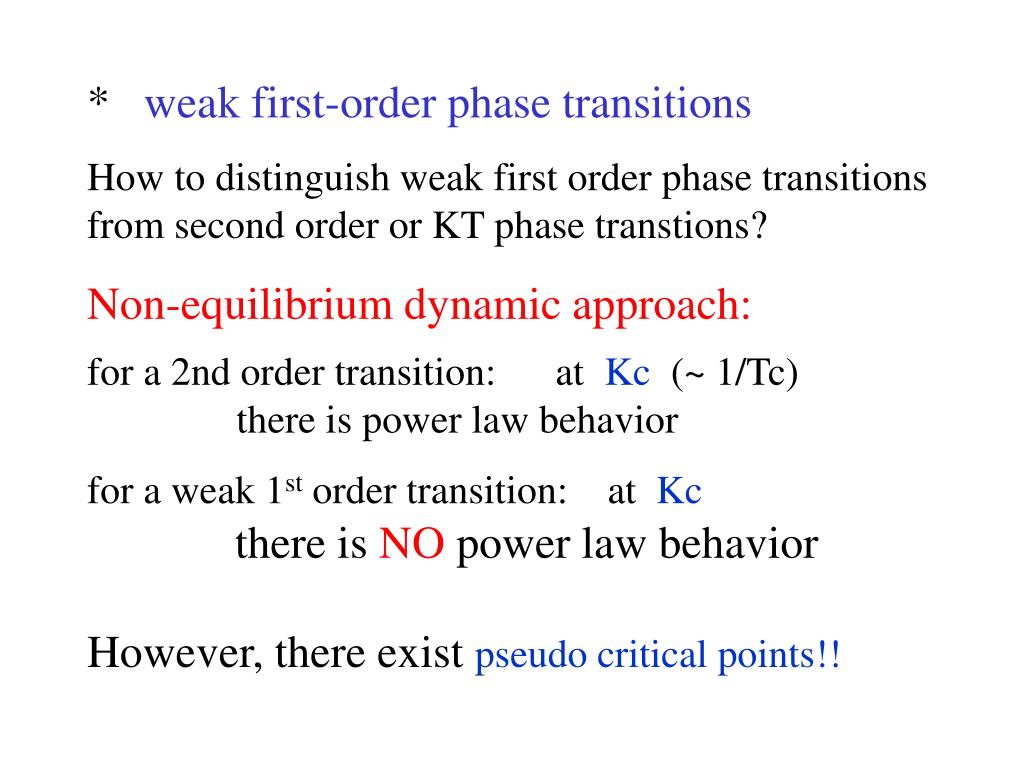 * weak first-order phase transitions

How to distinguish weak first order phase transitions from second order or KT phase transtions?

Non-equilibrium dynamic approach:

for a 2nd order transition: at Kc (~ 1/Tc)
there is power law behavior

for a weak 1$^{st}$ order transition: at Kc
there is NO power law behavior

However, there exist pseudo critical points!!